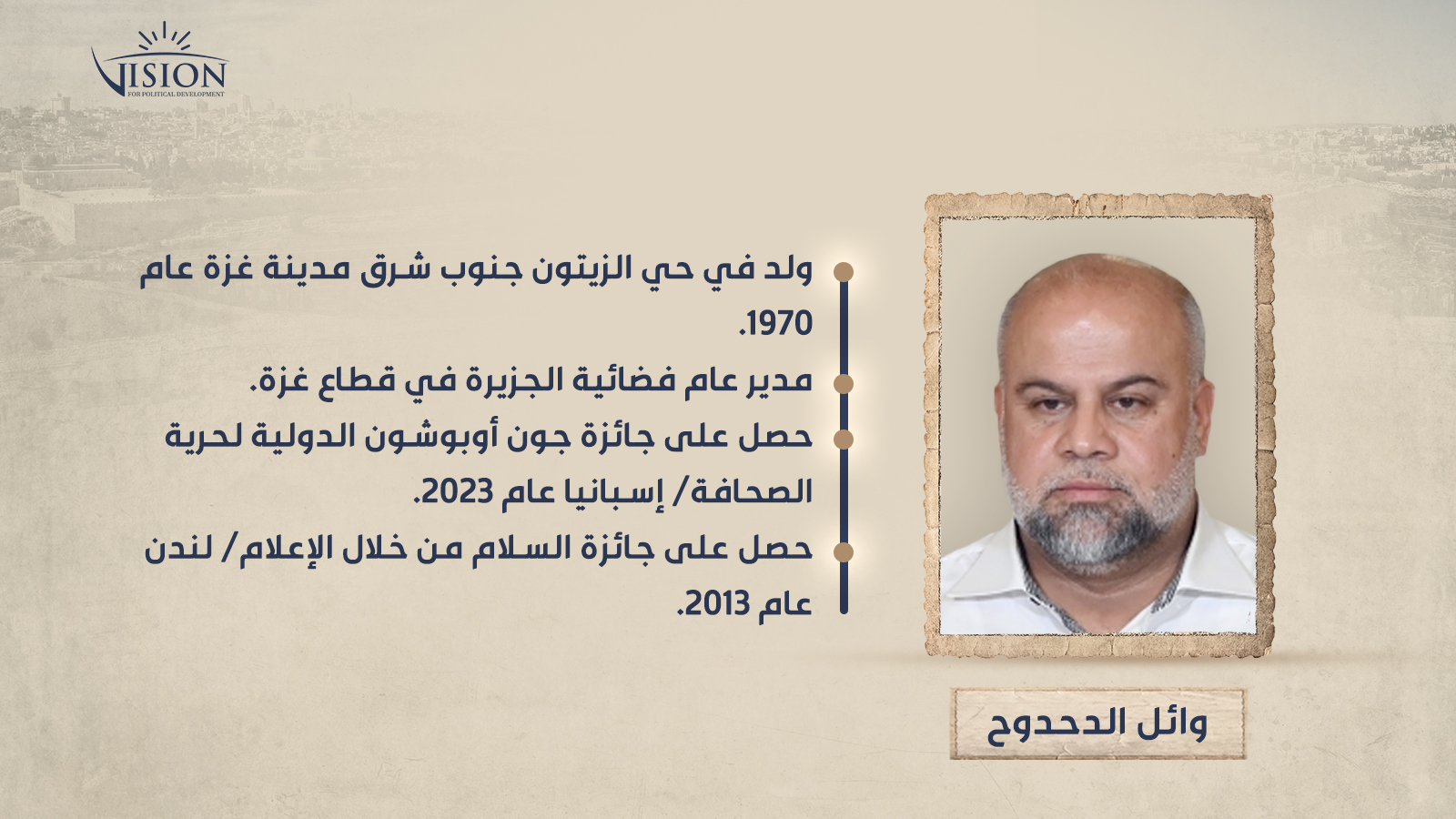 VISION
FOR POLITICAL DEVELOPMENT

ولد في حي الزيتون جنوب شرق مدينة غزة عام 1970.

مدير عام فضائية الجزيرة في قطاع غزة.

حصل على جائزة جون أوبوشون الدولية لحرية الصحافة/ إسبانيا عام 2023.

حصل على جائزة السلام من خلال الإعلام/ لندن عام 2013.

وائل الدحدوح